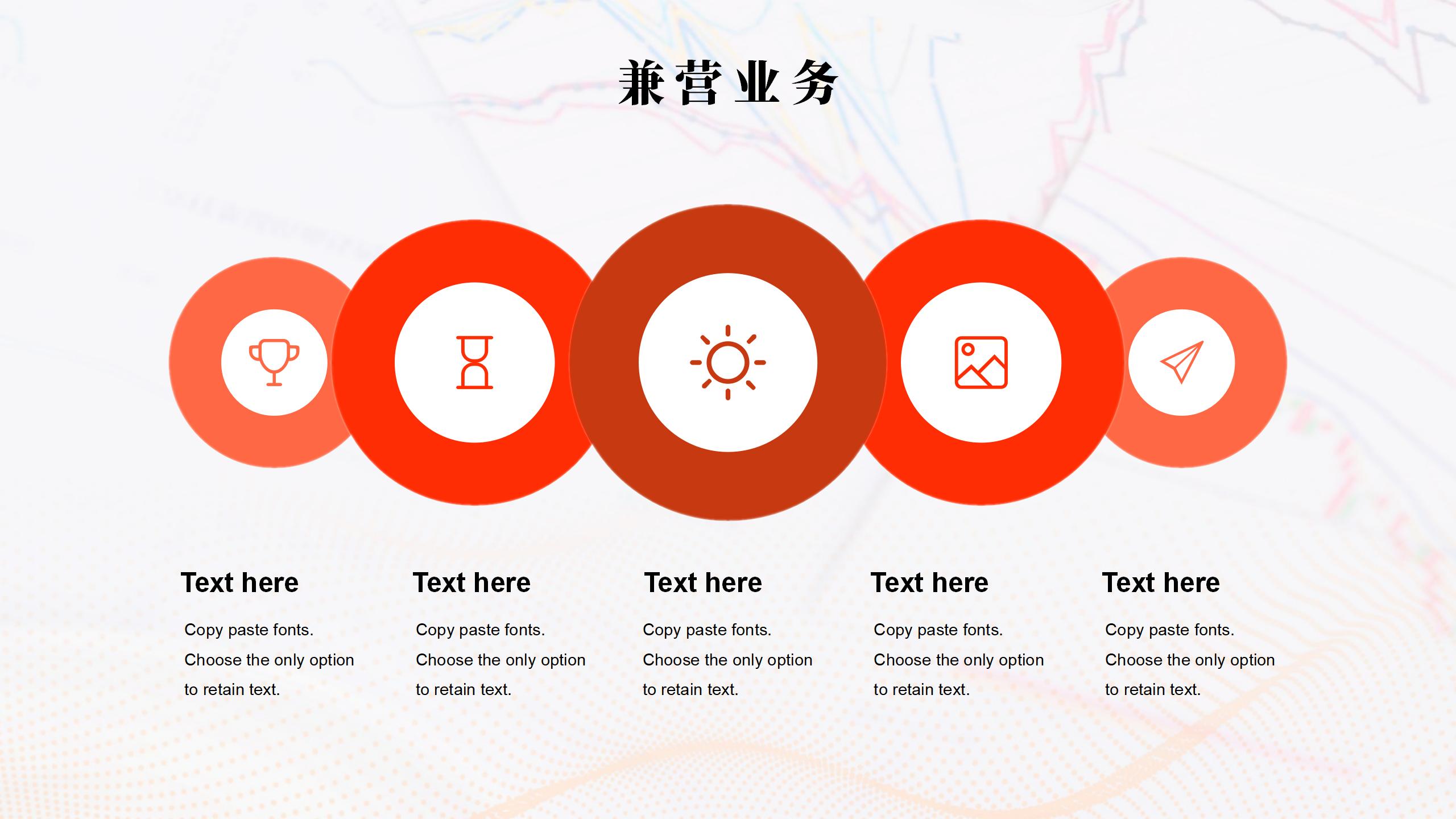 兼营业务

Text here

Copy paste fonts. Choose the only option to retain text.

Text here

Copy paste fonts. Choose the only option to retain text.

Text here

Copy paste fonts. Choose the only option to retain text.

Text here

Copy paste fonts. Choose the only option to retain text.

Text here

Copy paste fonts. Choose the only option to retain text.